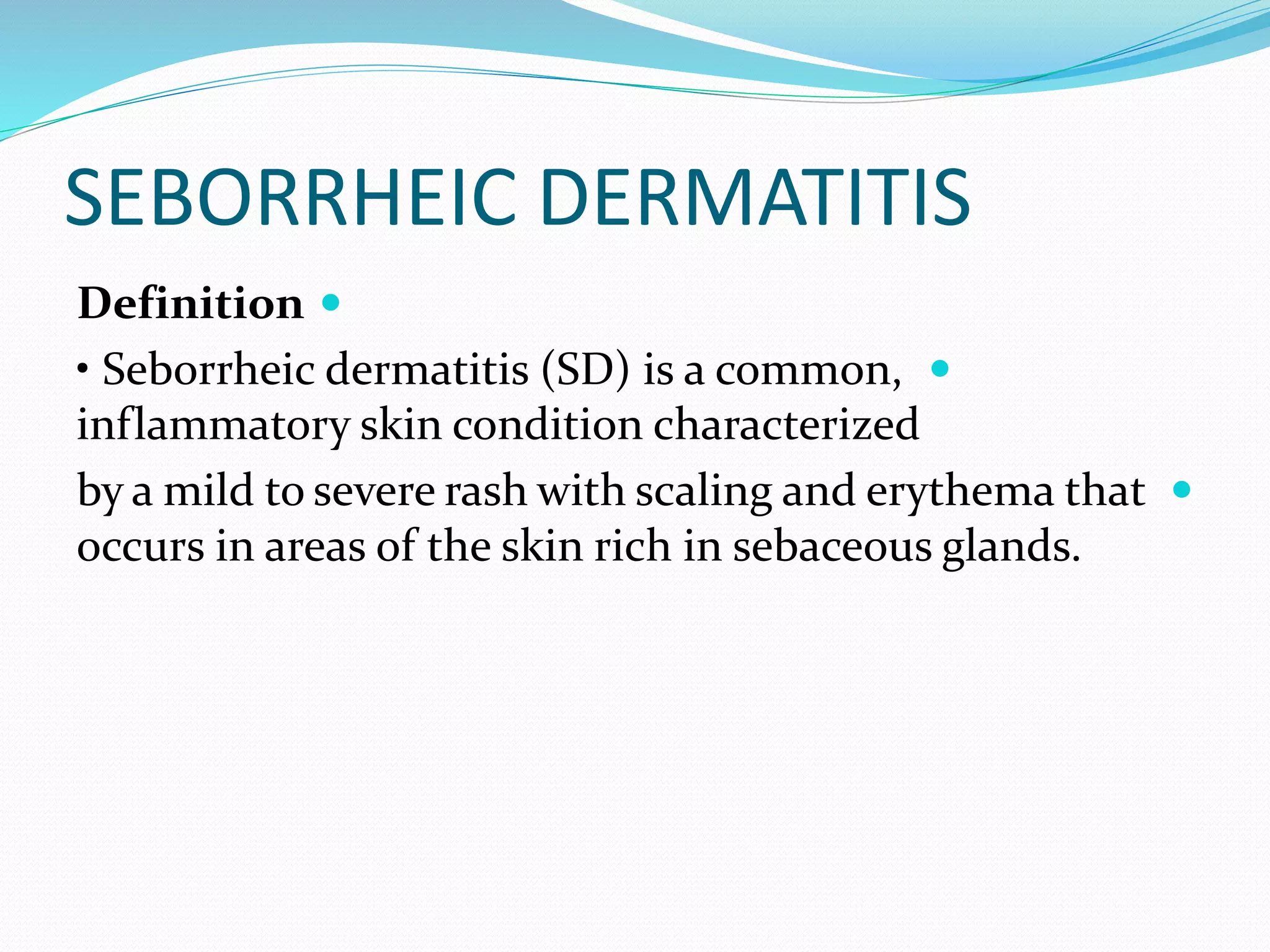 SEBORRHEIC DERMATITIS

Definition

• Seborrheic dermatitis (SD) is a common, inflammatory skin condition characterized

by a mild to severe rash with scaling and erythema that occurs in areas of the skin rich in sebaceous glands.